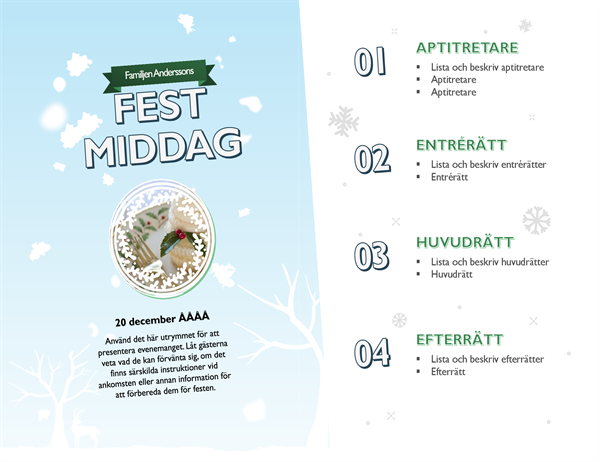 Familjen Anderssons

FEST MIDDAG

20 december ÅÅÅÅ

Använd det här utrymmet för att presentera evenemanget. Låt gästerna veta vad de kan förvänta sig, om det finns särskilda instruktioner vid ankomsten eller annan information för att förbereda dem för festen.

01 APTITRETARE
- Lista och beskriv aptitretare
- Aptitretare
- Aptitretare

02 ENTRÉRÄTT
- Lista och beskriv entrérätter
- Entrérätt

03 HUVUDRÄTT
- Lista och beskriv huvudrätter
- Huvudrätt

04 EFTERRÄTT
- Lista och beskriv efterrätter
- Efterrätt